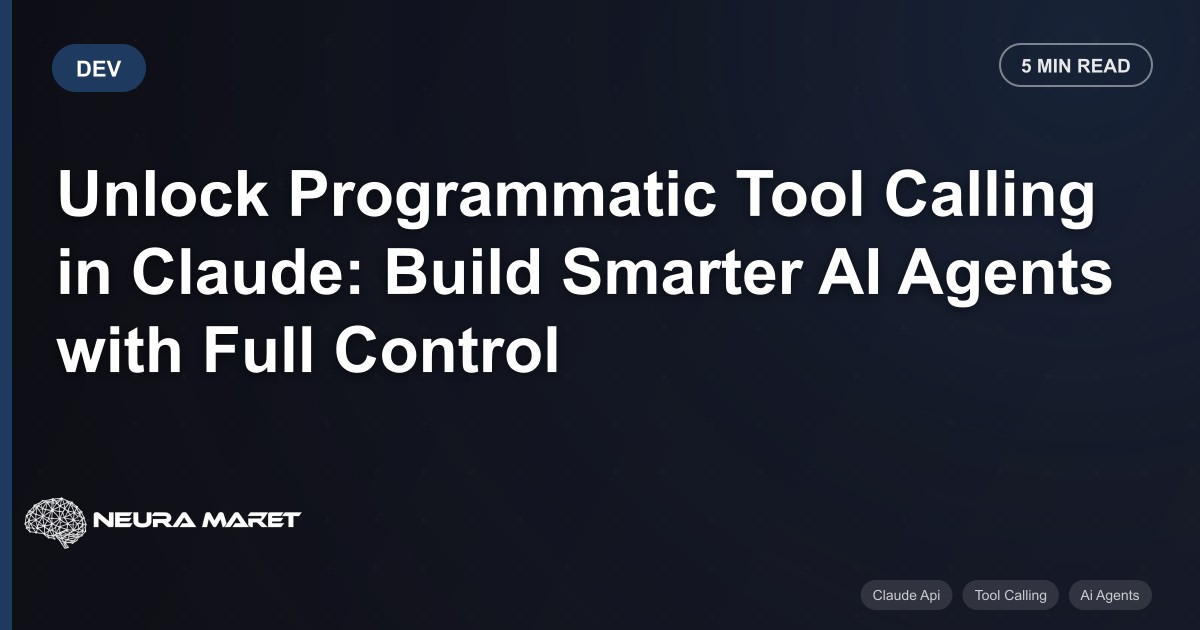 DEV

5 MIN READ

Unlock Programmatic Tool Calling in Claude: Build Smarter AI Agents with Full Control

NEURA MARET

Claude Api

Tool Calling

Ai Agents